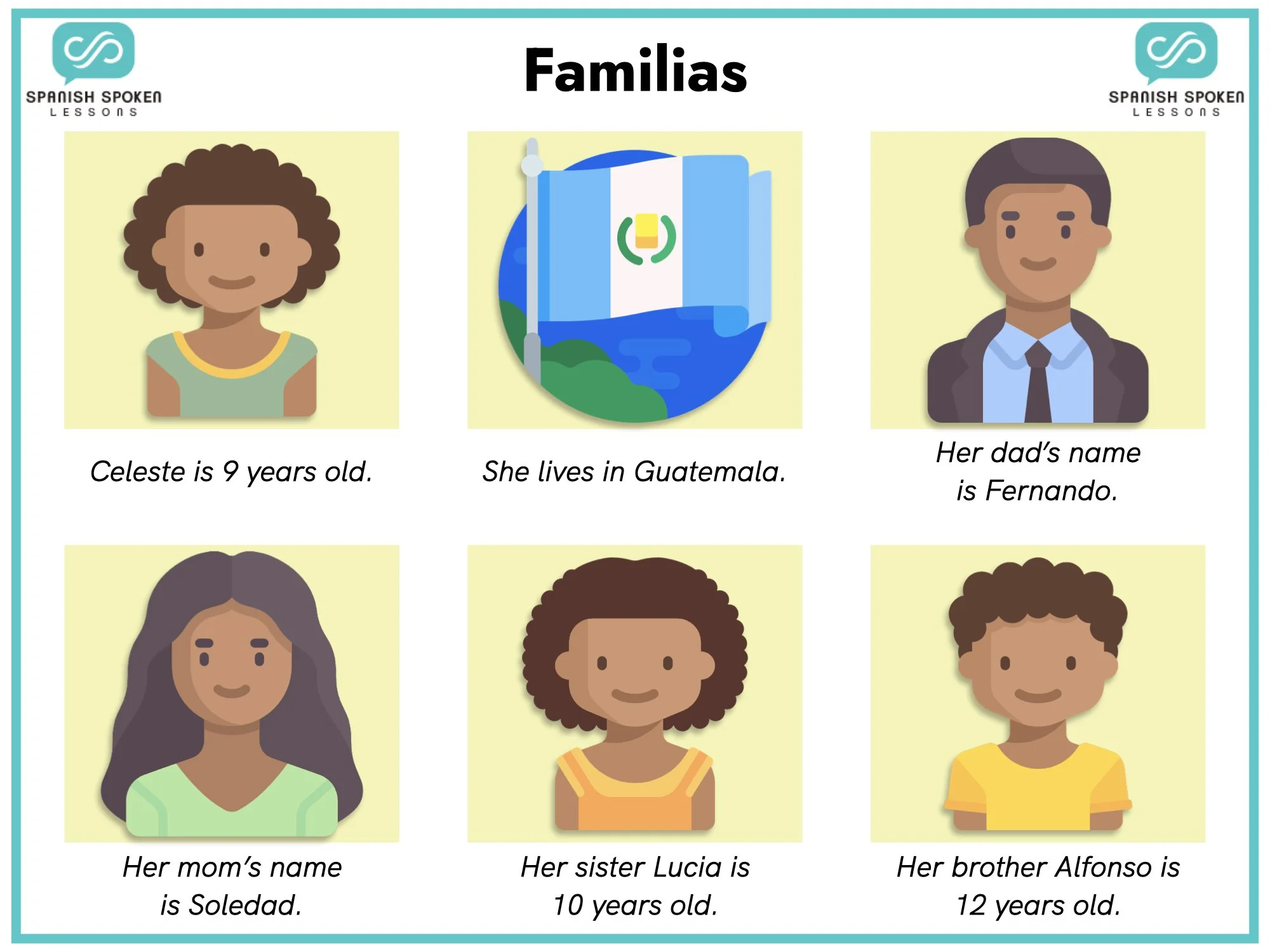 SPANISH SPOKEN LESSONS

Familias

SPANISH SPOKEN LESSONS

Celeste is 9 years old.

She lives in Guatemala.

Her dad's name is Fernando.

Her mom's name is Soledad.

Her sister Lucia is 10 years old.

Her brother Alfonso is 12 years old.